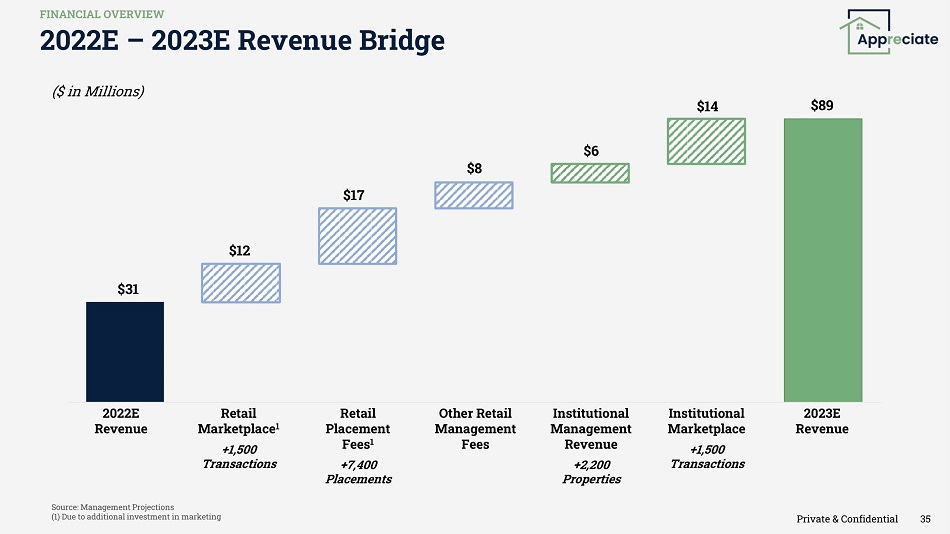 FINANCIAL OVERVIEW

2022E – 2023E Revenue Bridge

Appreciate

($ in Millions)

$31

$12

$17

$8

$6

$14

$89

2022E Revenue

Retail Marketplace$^1$

+1,500 Transactions

Retail Placement Fees$^1$

+7,400 Placements

Other Retail Management Fees

Institutional Management Revenue

+2,200 Properties

Institutional Marketplace

+1,500 Transactions

2023E Revenue

Source: Management Projections
(1) Due to additional investment in marketing

Private & Confidential 35